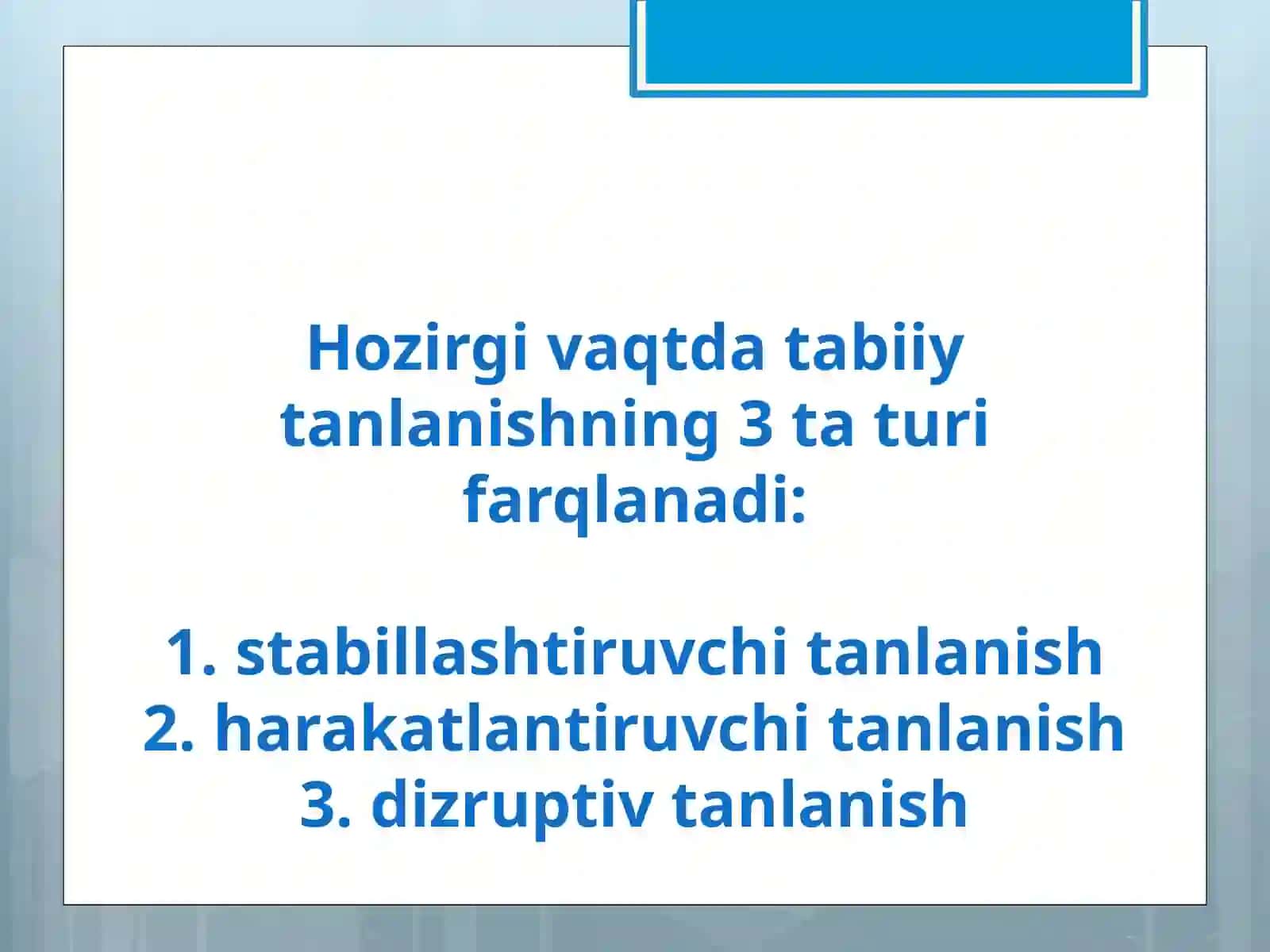 Hozirgi vaqtda tabiiy tanlanishning 3 ta turi farqlanadi:

1. stabillashtiruvchi tanlanish
2. harakatlantiruvchi tanlanish
3. dizruptiv tanlanish